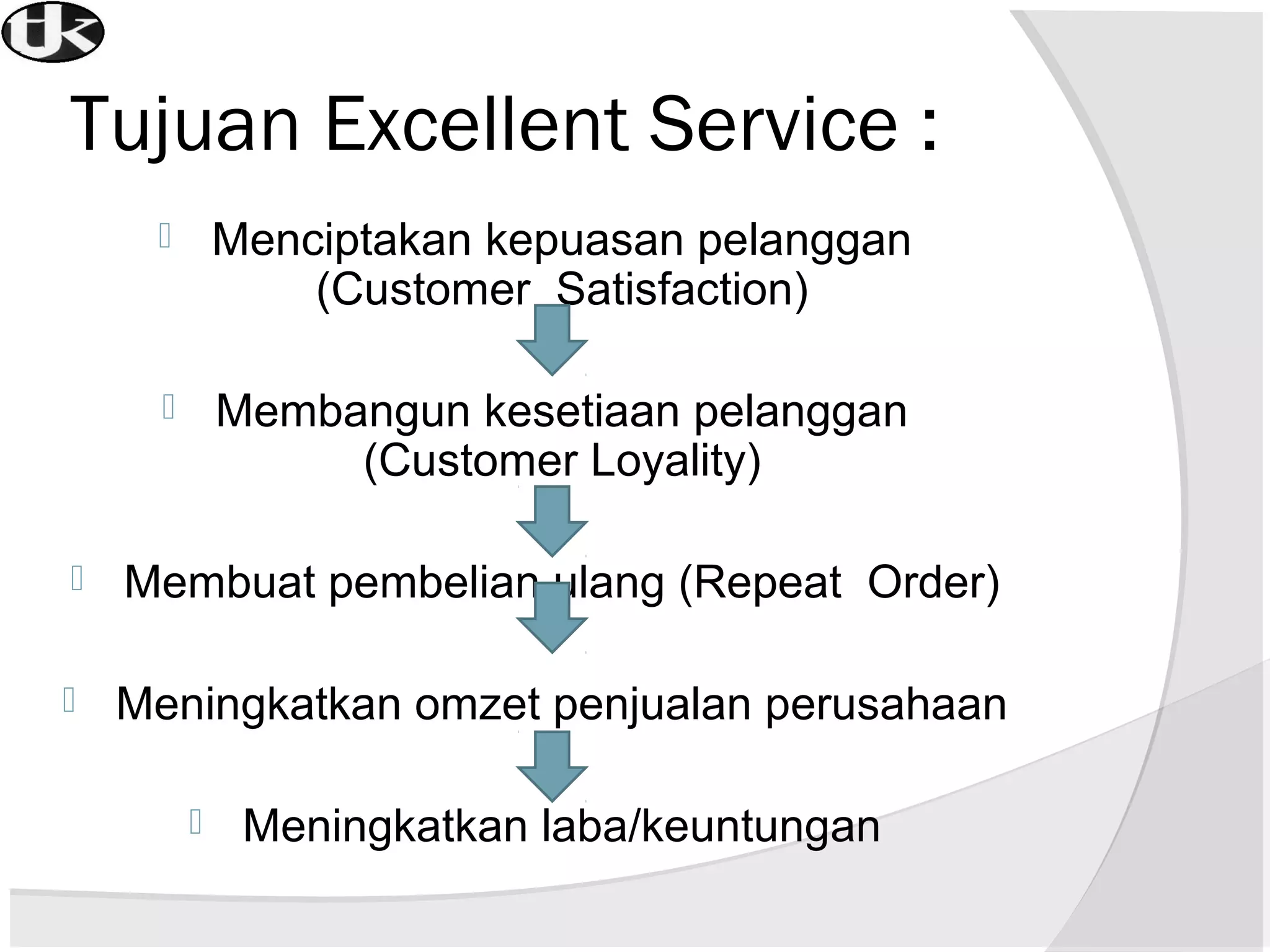 tk

Tujuan Excellent Service :

Menciptakan kepuasan pelanggan (Customer Satisfaction)

Membangun kesetiaan pelanggan (Customer Loyality)

Membuat pembelian ulang (Repeat Order)

Meningkatkan omzet penjualan perusahaan

Meningkatkan laba/keuntungan